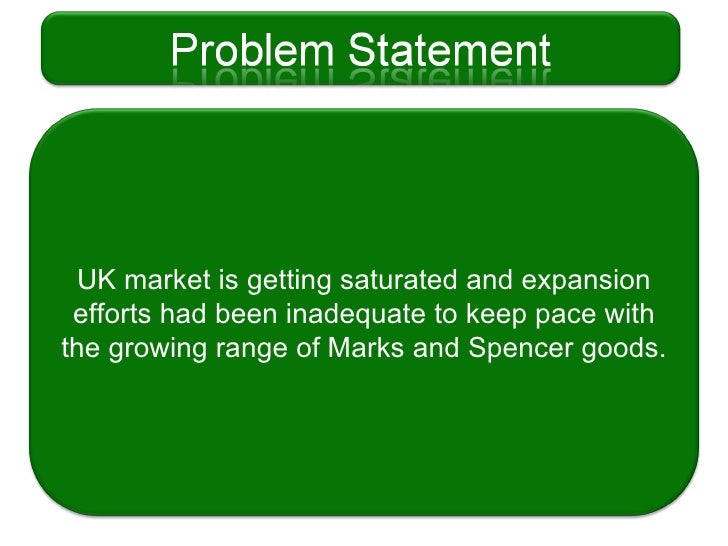 Problem Statement

UK market is getting saturated and expansion efforts had been inadequate to keep pace with the growing range of Marks and Spencer goods.